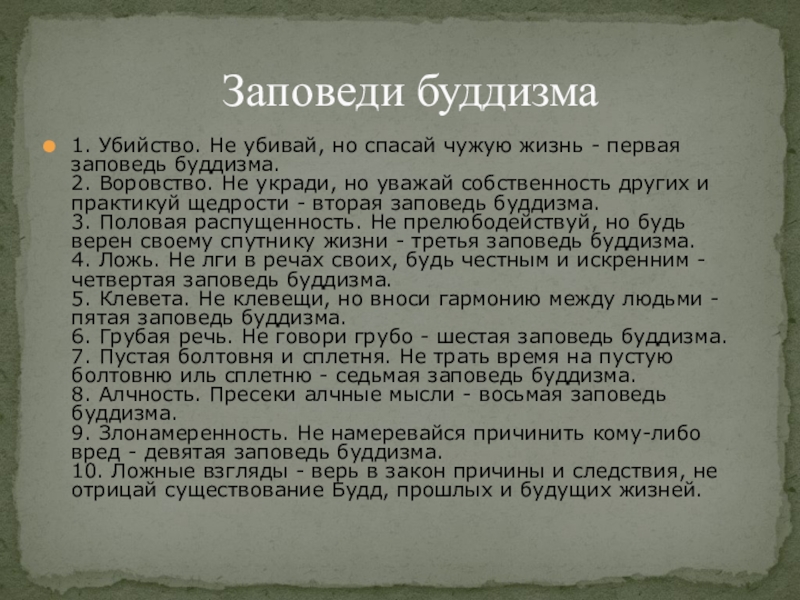 Заповеди буддизма

1. Убийство. Не убивай, но спасай чужую жизнь - первая заповедь буддизма.
2. Воровство. Не укради, но уважай собственность других и практикуй щедрости - вторая заповедь буддизма.
3. Половая распущенность. Не прелюбодействуй, но будь верен своему спутнику жизни - третья заповедь буддизма.
4. Ложь. Не лги в речах своих, будь честным и искренним - четвертая заповедь буддизма.
5. Клевета. Не клевещи, но вноси гармонию между людьми - пятая заповедь буддизма.
6. Грубая речь. Не говори грубо - шестая заповедь буддизма.
7. Пустая болтовня и сплетня. Не трать время на пустую болтовню иль сплетню - седьмая заповедь буддизма.
8. Алчность. Пресеки алчные мысли - восьмая заповедь буддизма.
9. Злонамеренность. Не намеревайся причинить кому-либо вред - девятая заповедь буддизма.
10. Ложные взгляды - верь в закон причины и следствия, не отрицай существование Будд, прошлых и будущих жизней.